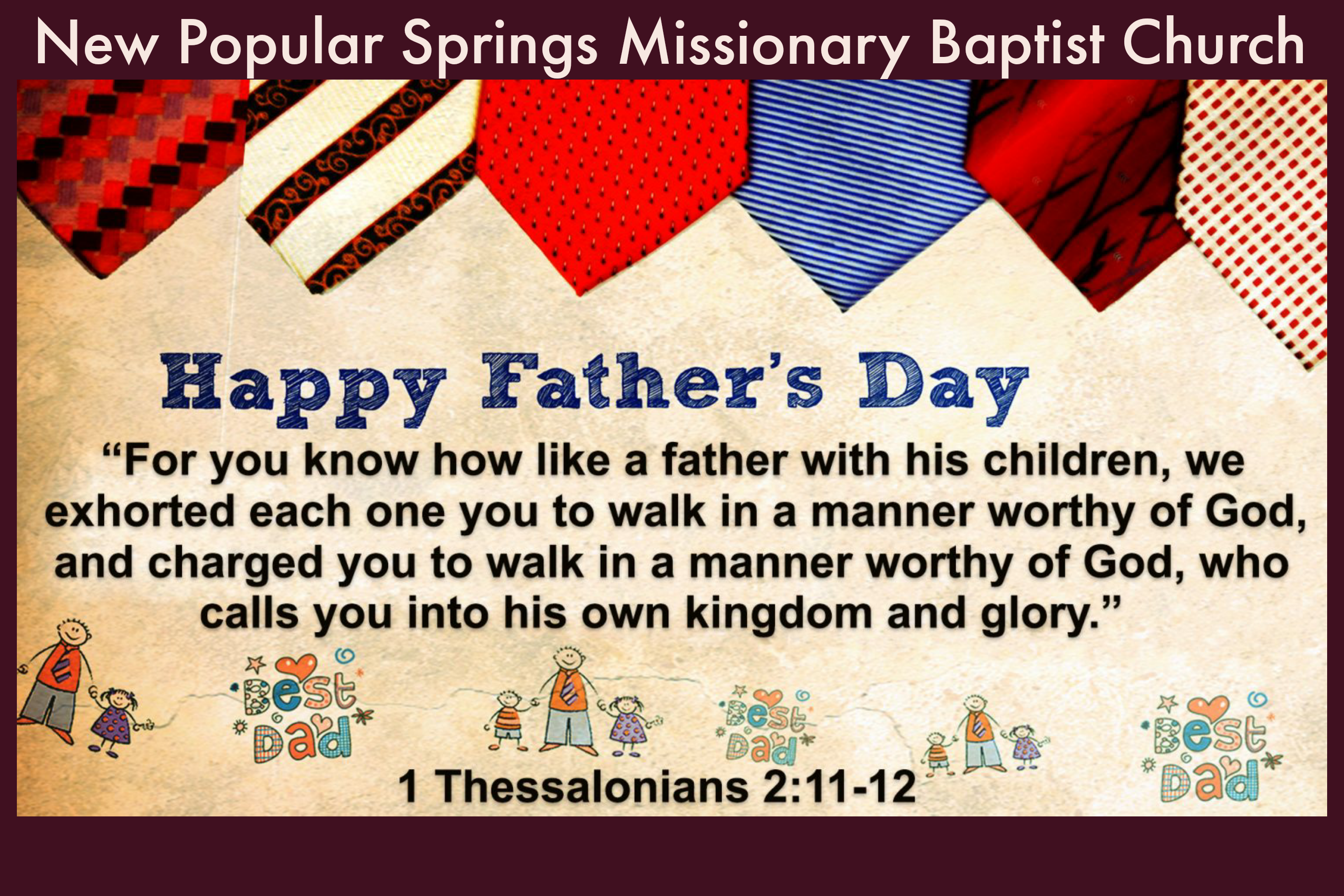 New Popular Springs Missionary Baptist Church

Happy Father's Day

"For you know how like a father with his children, we exhorted each one you to walk in a manner worthy of God, and charged you to walk in a manner worthy of God, who calls you into his own kingdom and glory."

Best Dad

Best Dad

Best Dad

1 Thessalonians 2:11-12